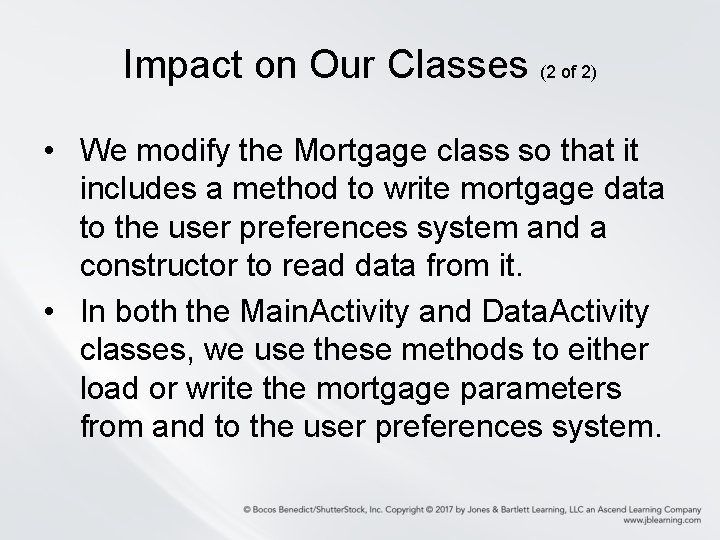 Impact on Our Classes (2 of 2)

• We modify the Mortgage class so that it includes a method to write mortgage data to the user preferences system and a constructor to read data from it.

• In both the MainActivity and DataActivity classes, we use these methods to either load or write the mortgage parameters from and to the user preferences system.

© Bocos Benedict/ShutterStock, Inc. Copyright © 2017 by Jones & Bartlett Learning, LLC an Ascend Learning Company
www.jblearning.com